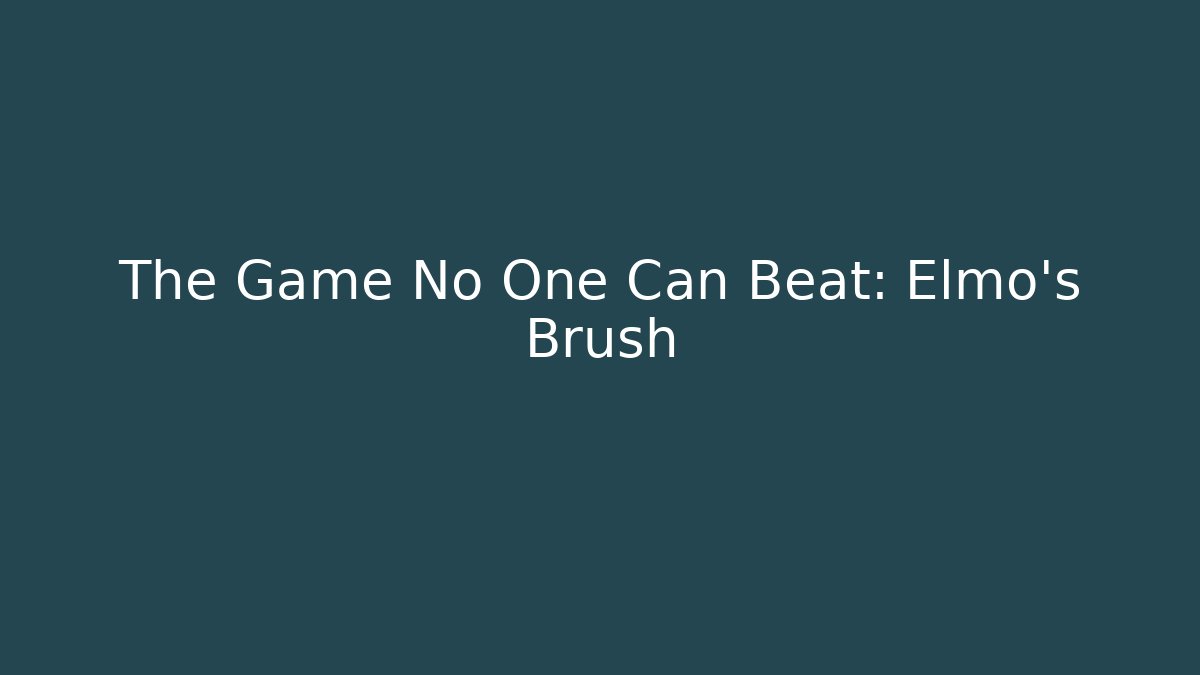 The Game No One Can Beat: Elmo's Brush